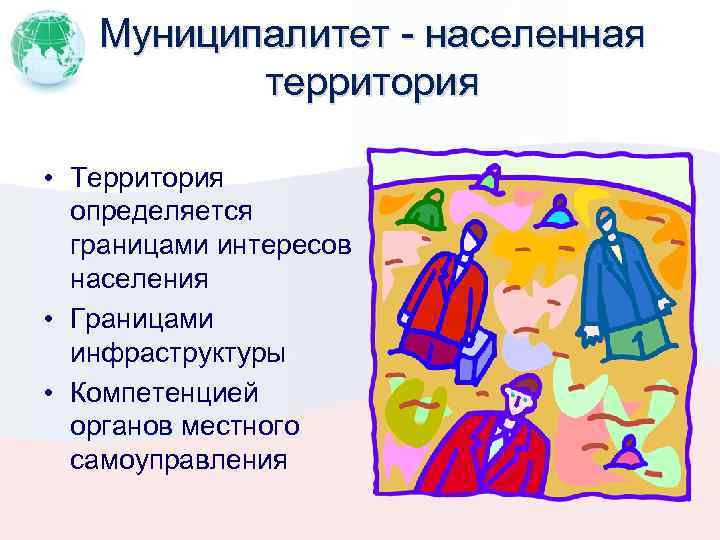 Муниципалитет - населенная территория

• Территория определяется границами интересов населения
• Границами инфраструктуры
• Компетенцией органов местного самоуправления